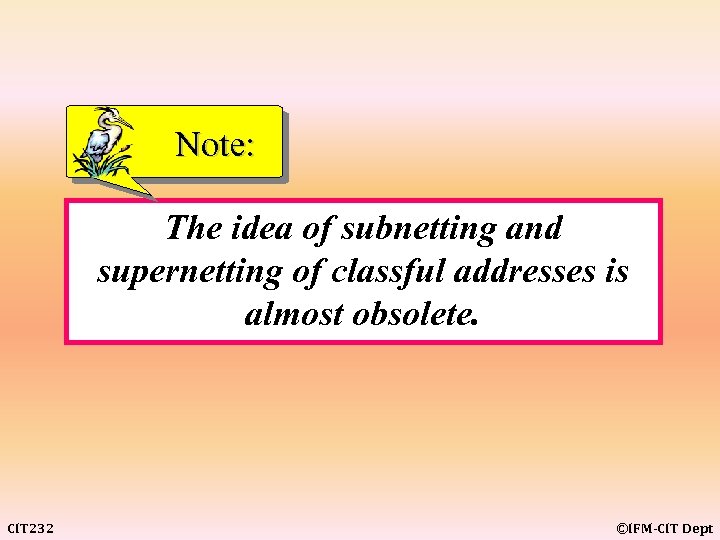 Note:

The idea of subnetting and supernetting of classful addresses is almost obsolete.

CIT232

©IFM-CIT Dept